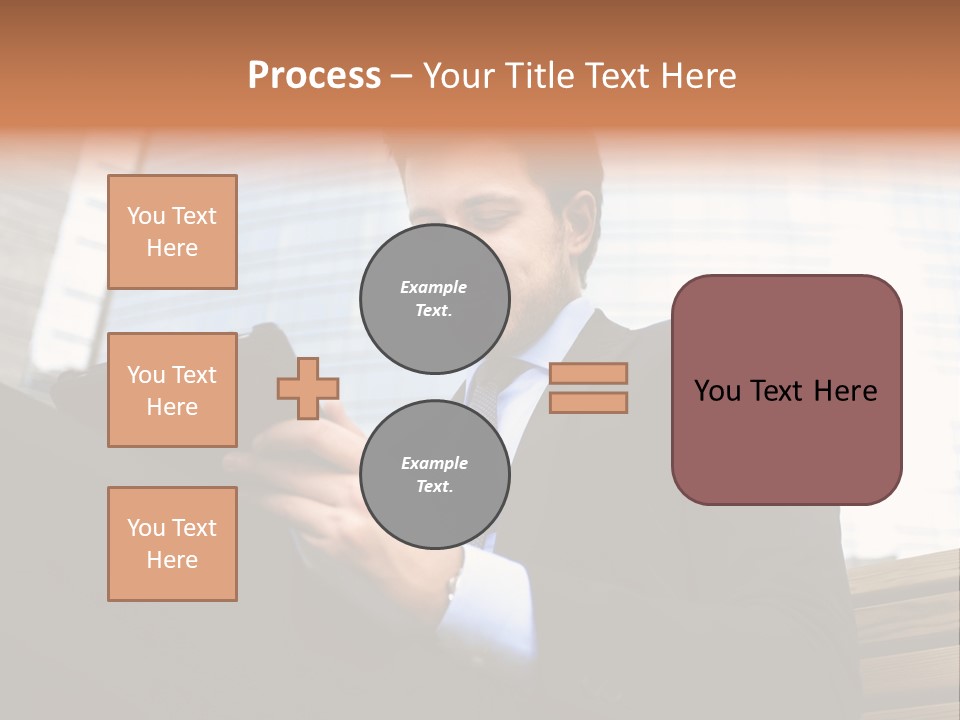 Process – Your Title Text Here

You Text Here

You Text Here

You Text Here

Example Text.

Example Text.

You Text Here